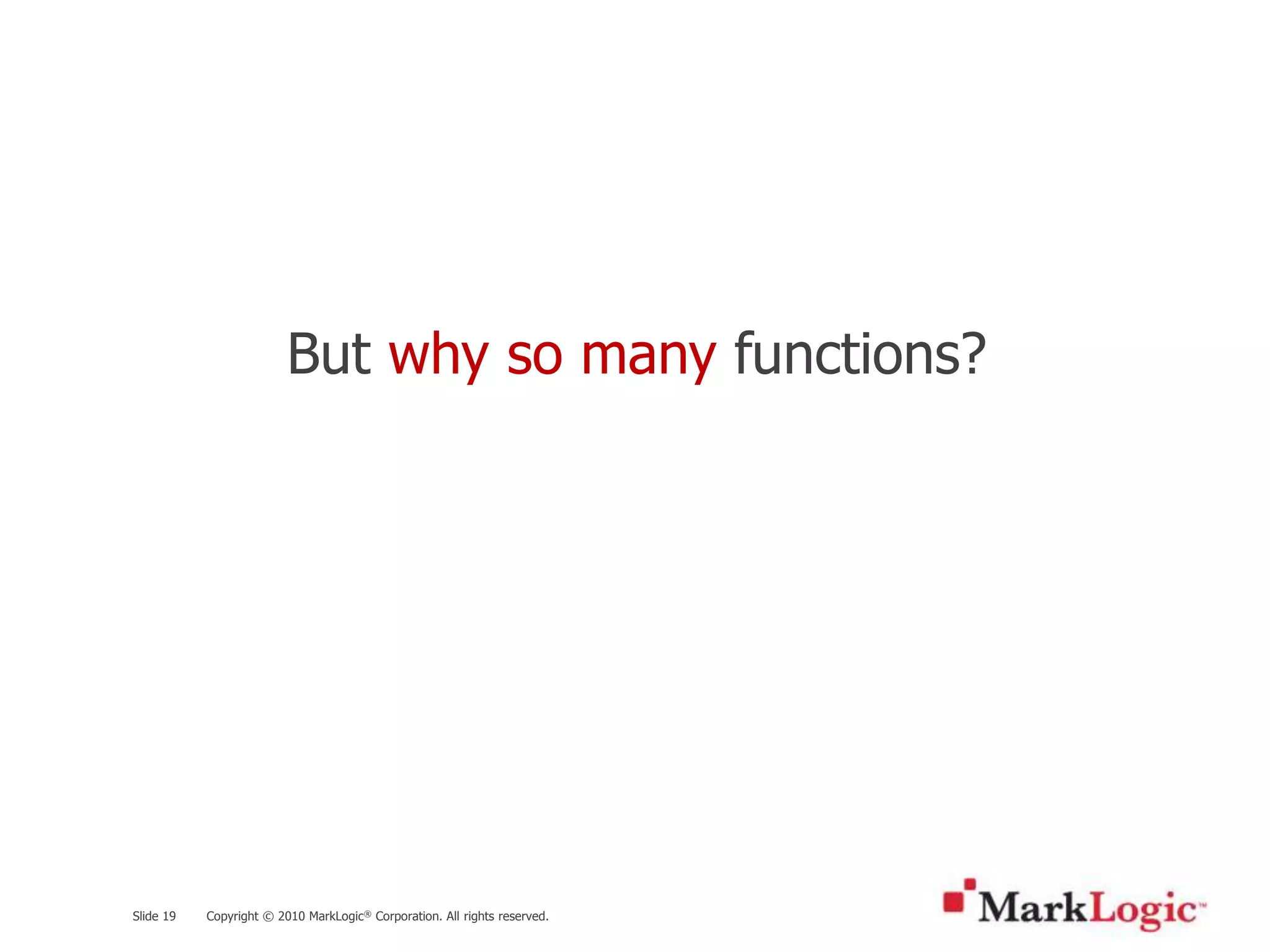 But why so many functions?

Slide 19 Copyright © 2010 MarkLogic® Corporation. All rights reserved.

MarkLogic™